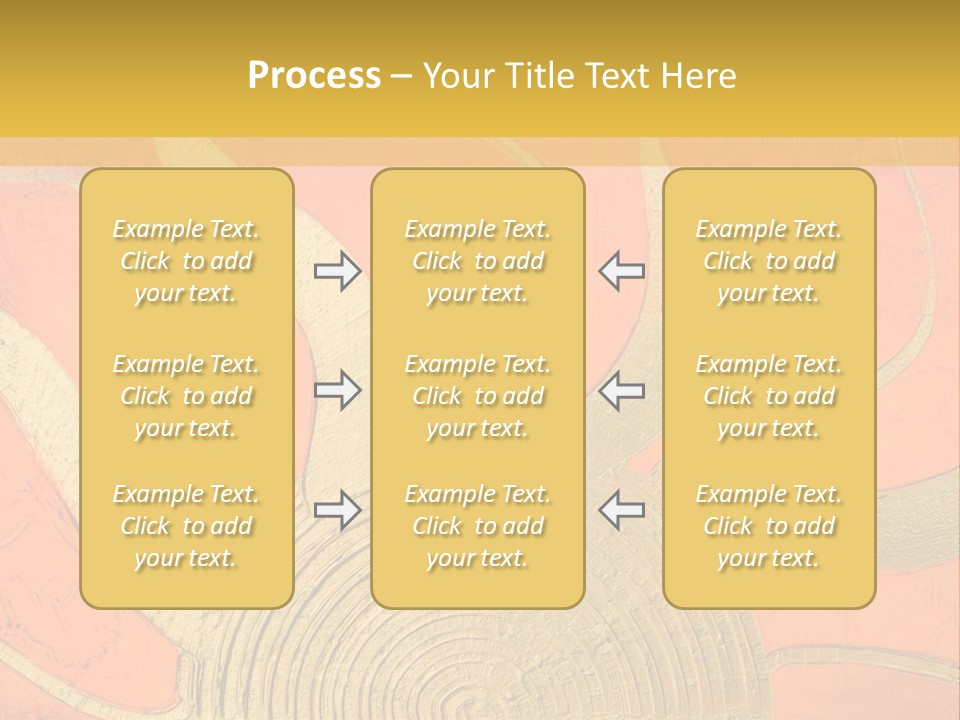 Process – Your Title Text Here

Example Text. Click to add your text.

Example Text. Click to add your text.

Example Text. Click to add your text.

Example Text. Click to add your text.

Example Text. Click to add your text.

Example Text. Click to add your text.

Example Text. Click to add your text.

Example Text. Click to add your text.

Example Text. Click to add your text.